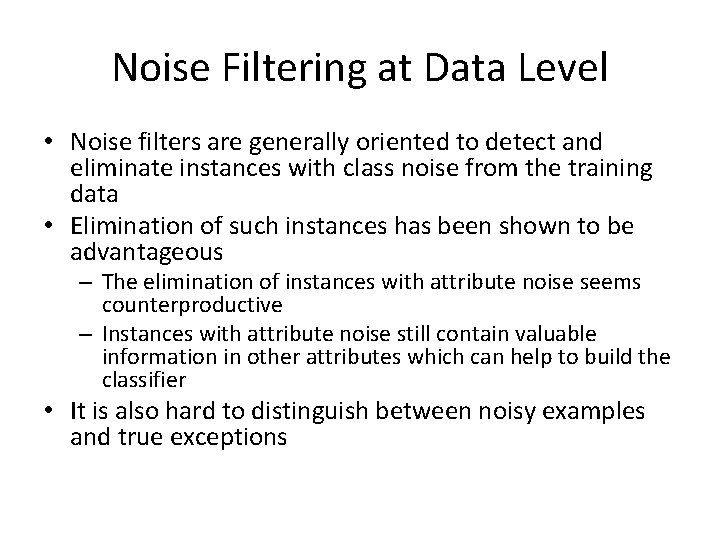 Noise Filtering at Data Level

• Noise filters are generally oriented to detect and eliminate instances with class noise from the training data
• Elimination of such instances has been shown to be advantageous
 – The elimination of instances with attribute noise seems counterproductive
 – Instances with attribute noise still contain valuable information in other attributes which can help to build the classifier
• It is also hard to distinguish between noisy examples and true exceptions